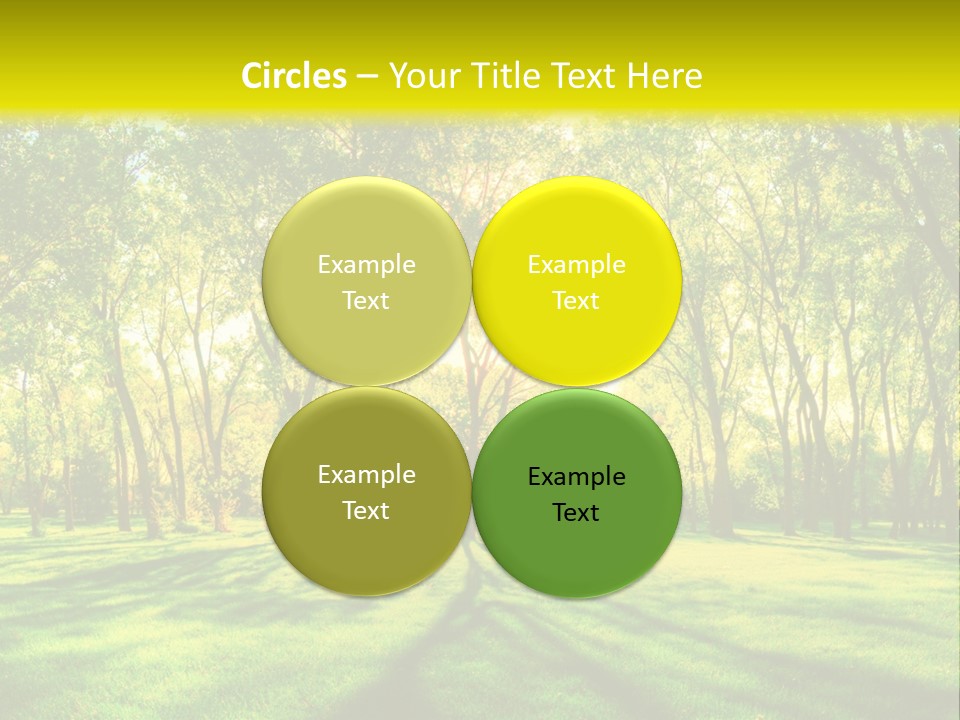 Circles – Your Title Text Here

Example Text

Example Text

Example Text

Example Text